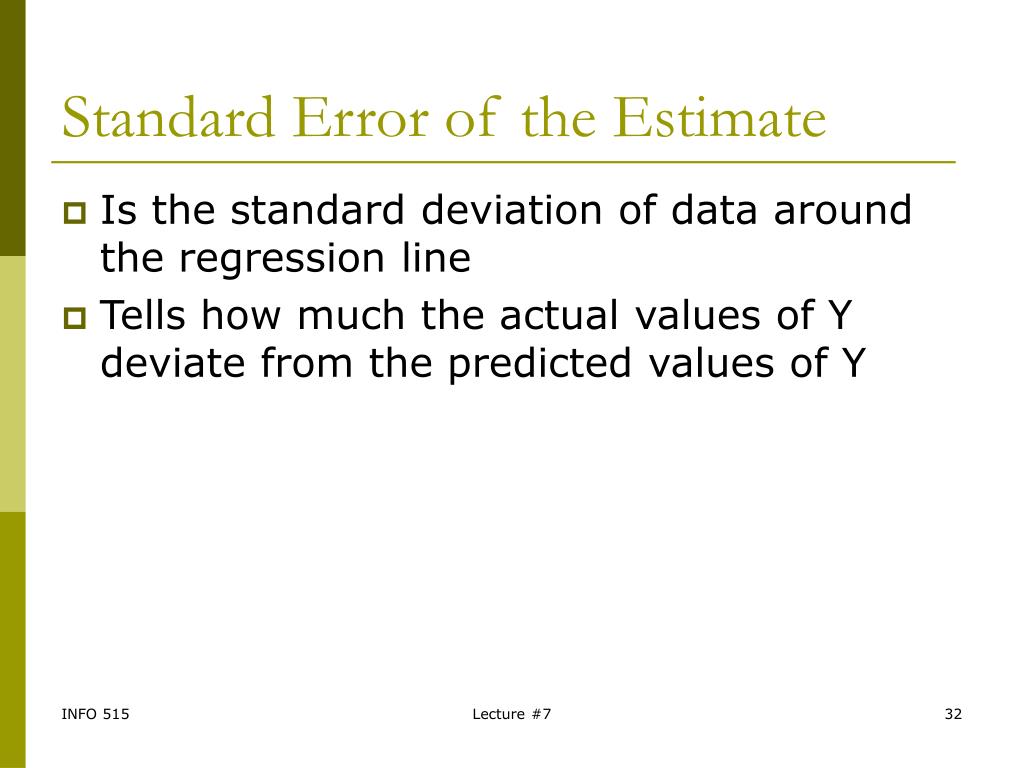 Standard Error of the Estimate

Is the standard deviation of data around the regression line

Tells how much the actual values of Y deviate from the predicted values of Y

INFO 515

Lecture #7

32